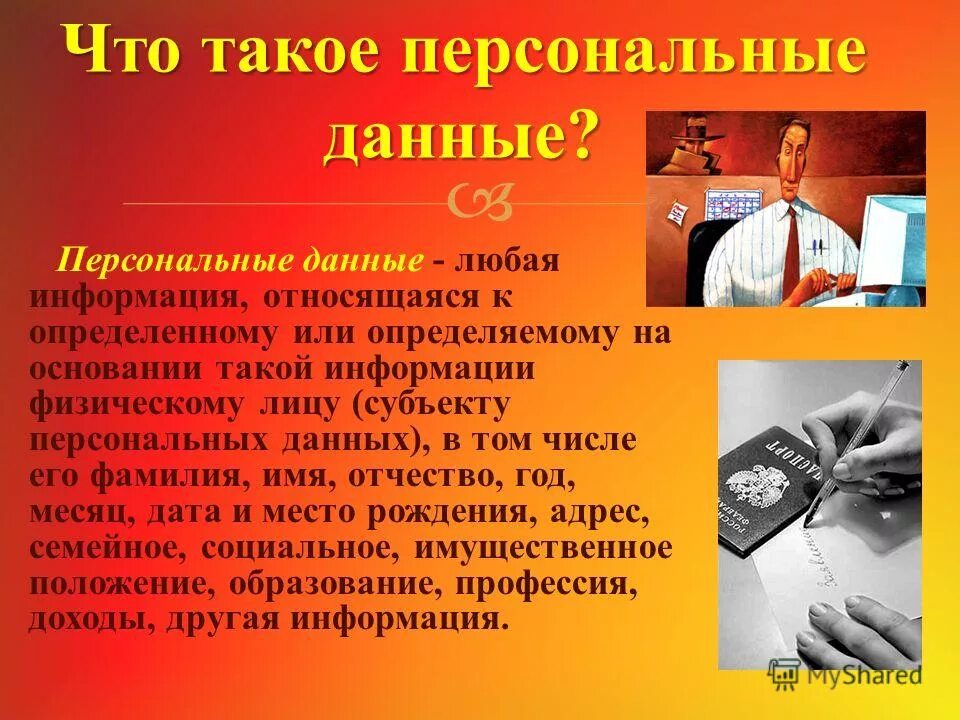 Что такое персональные данные?

Персональные данные - любая информация, относящаяся к определенному или определяемому на основании такой информации физическому лицу (субъекту персональных данных), в том числе его фамилия, имя, отчество, год, месяц, дата и место рождения, адрес, семейное, социальное, имущественное положение, образование, профессия, доходы, другая информация.

ПАСПОРТ

MyShared